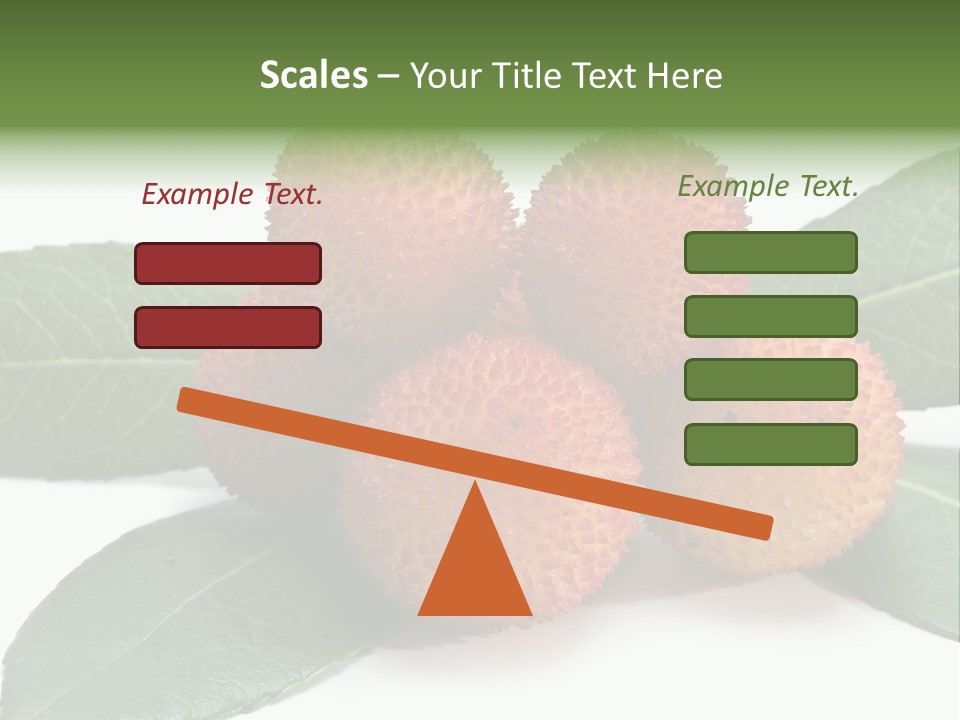 Scales – Your Title Text Here

Example Text.

Example Text.